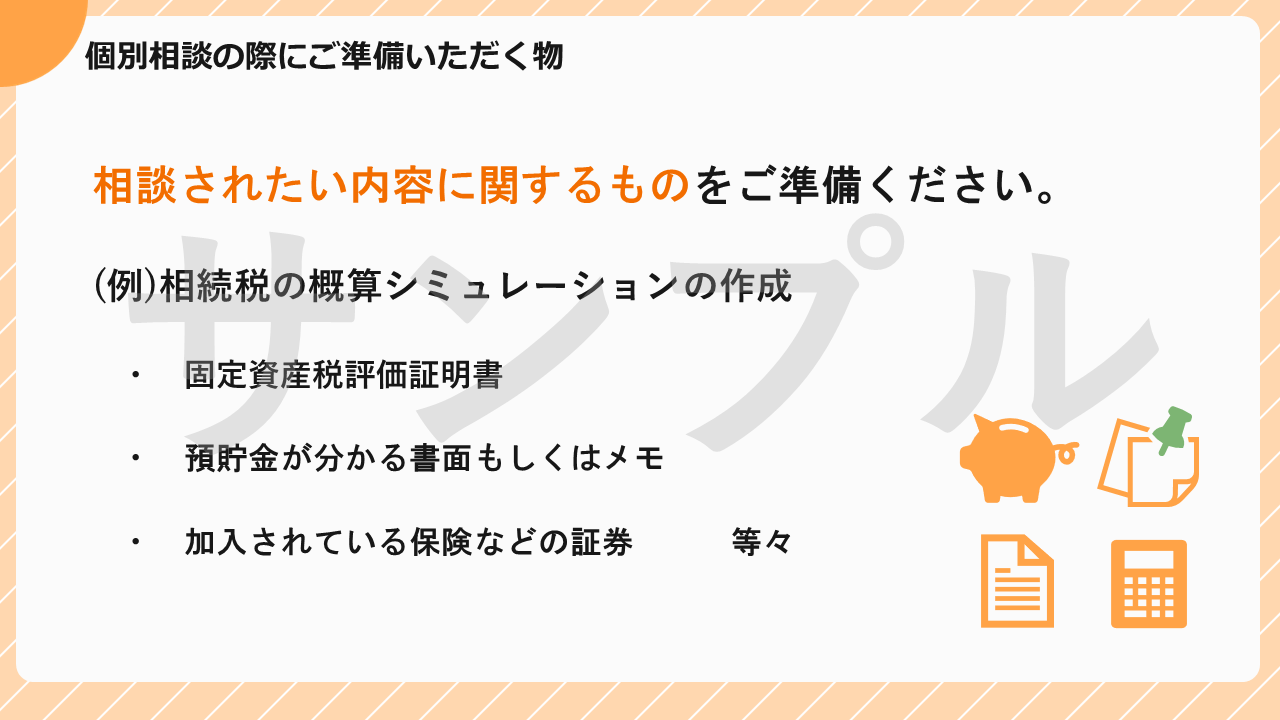 個別相談の際にご準備いただく物

相談されたい内容に関するものをご準備ください。

(例)相続税の概算シミュレーションの作成

・ 固定資産税評価証明書

・ 預貯金が分かる書面もしくはメモ

・ 加入されている保険などの証券　等々

サンプル